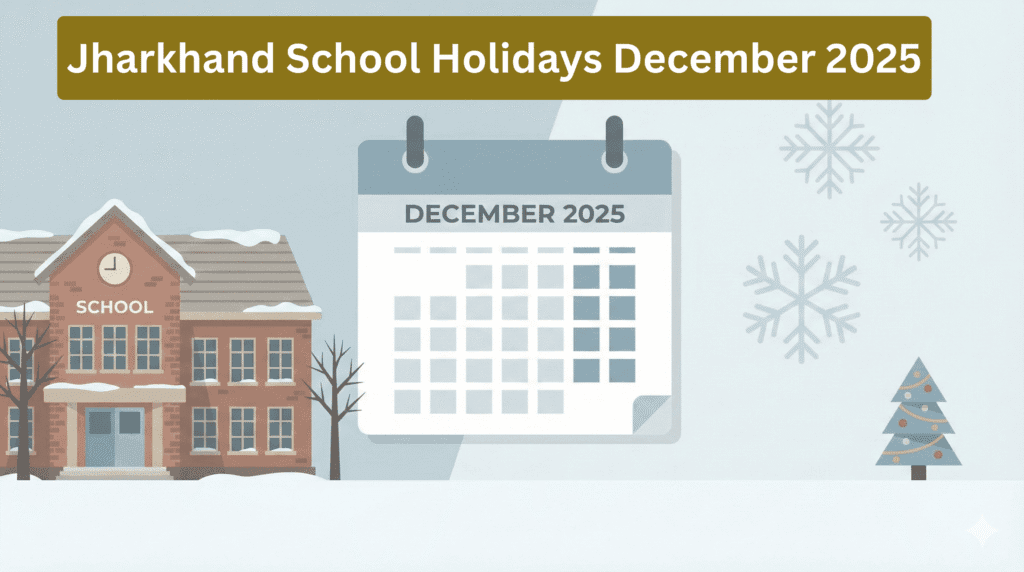 Jharkhand School Holidays December 2025

DECEMBER 2025

SCHOOL